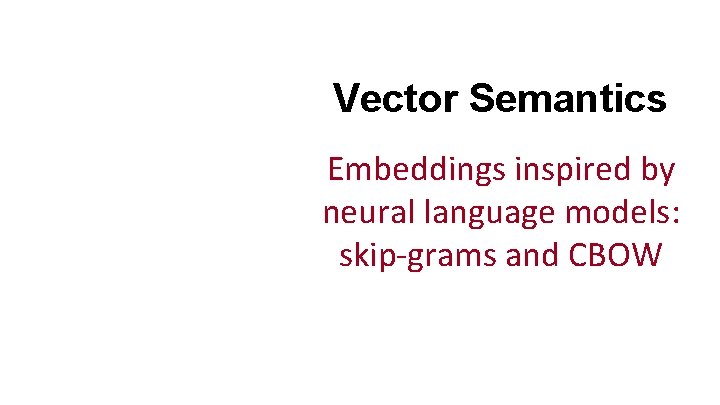 Vector Semantics

Embeddings inspired by neural language models: skip-grams and CBOW